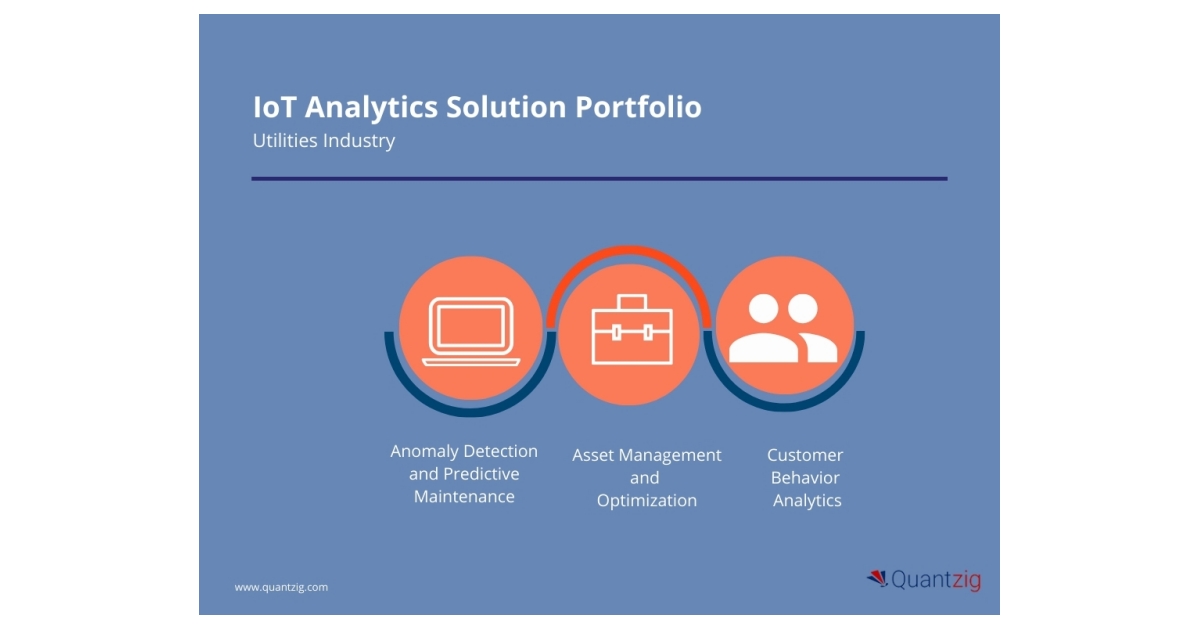 IoT Analytics Solution Portfolio
Utilities Industry

Anomaly Detection and Predictive Maintenance

Asset Management and Optimization

Customer Behavior Analytics

www.quantzig.com

Quantzig